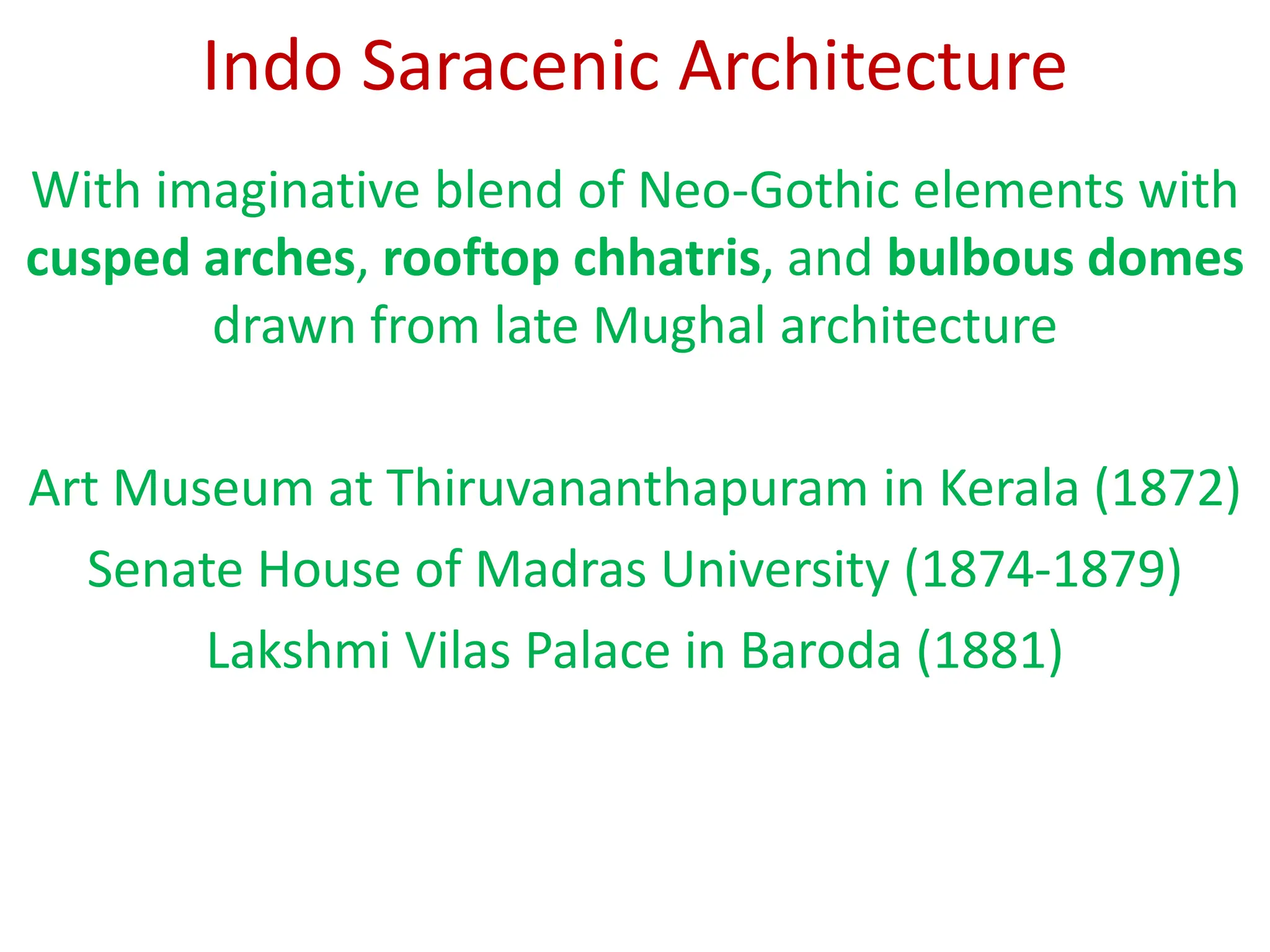 Indo Saracenic Architecture

With imaginative blend of Neo-Gothic elements with cusped arches, rooftop chhatris, and bulbous domes drawn from late Mughal architecture

Art Museum at Thiruvananthapuram in Kerala (1872)
Senate House of Madras University (1874-1879)
Lakshmi Vilas Palace in Baroda (1881)